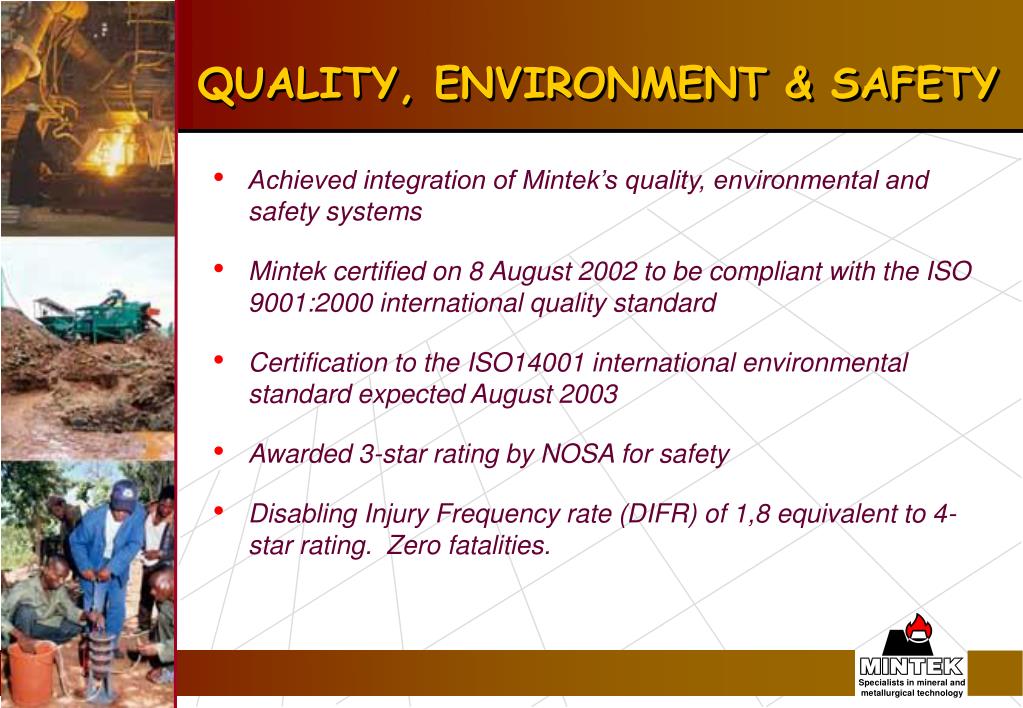 QUALITY, ENVIRONMENT & SAFETY

• Achieved integration of Mintek's quality, environmental and safety systems

• Mintek certified on 8 August 2002 to be compliant with the ISO 9001:2000 international quality standard

• Certification to the ISO14001 international environmental standard expected August 2003

• Awarded 3-star rating by NOSA for safety

• Disabling Injury Frequency rate (DIFR) of 1,8 equivalent to 4-star rating. Zero fatalities.

MINTEK
Specialists in mineral and metallurgical technology